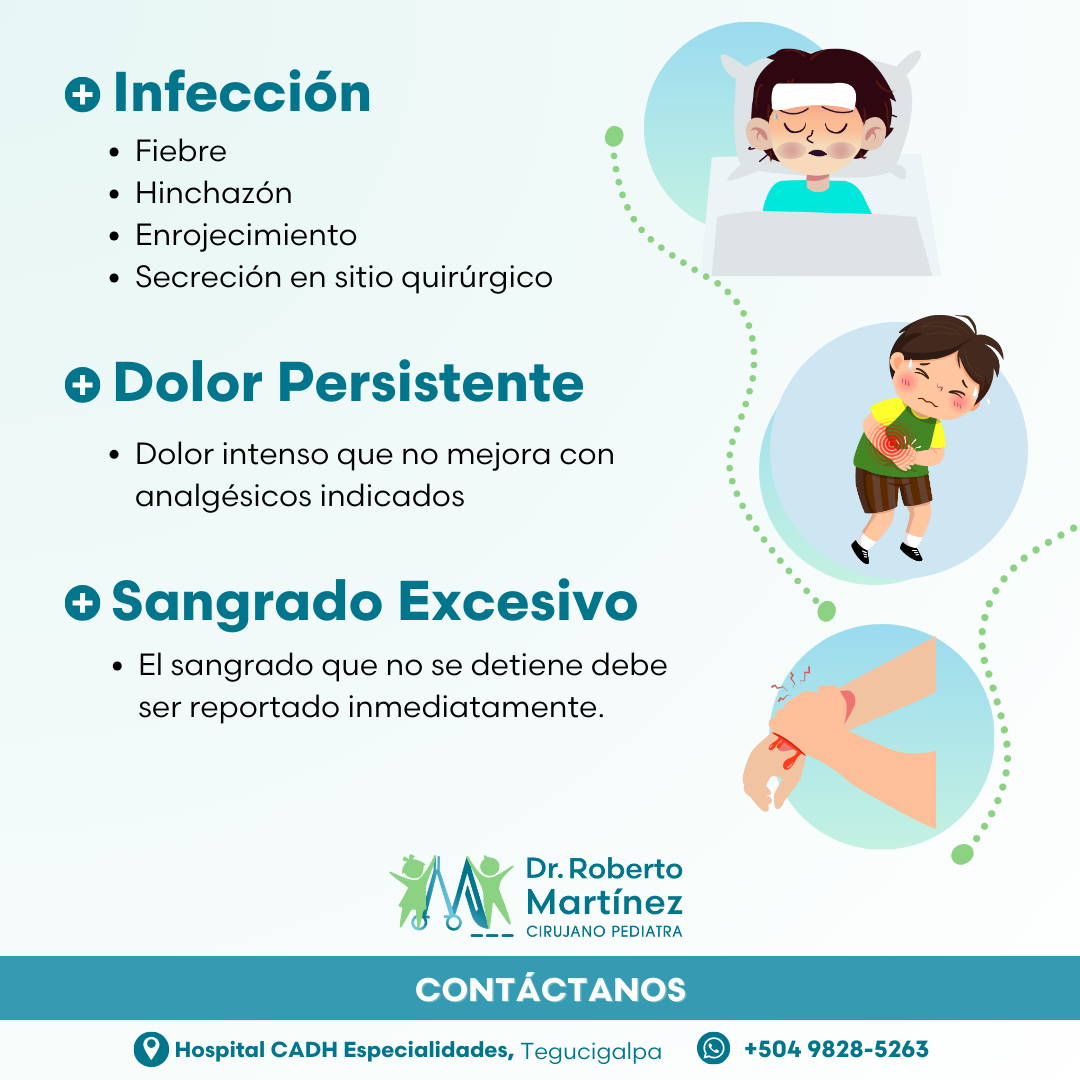 Infección
• Fiebre
• Hinchazón
• Enrojecimiento
• Secreción en sitio quirúrgico

Dolor Persistente
• Dolor intenso que no mejora con analgésicos indicados

Sangrado Excesivo
• El sangrado que no se detiene debe ser reportado inmediatamente.

Dr. Roberto Martínez
CIRUJANO PEDIATRA

CONTÁCTANOS

Hospital CADH Especialidades, Tegucigalpa
+504 9828-5263